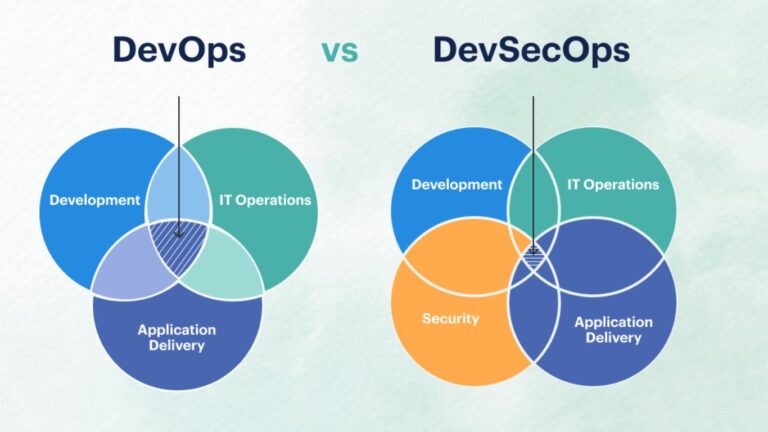 DevOps vs DevSecOps

Development

IT Operations

Application Delivery

Development

IT Operations

Security

Application Delivery